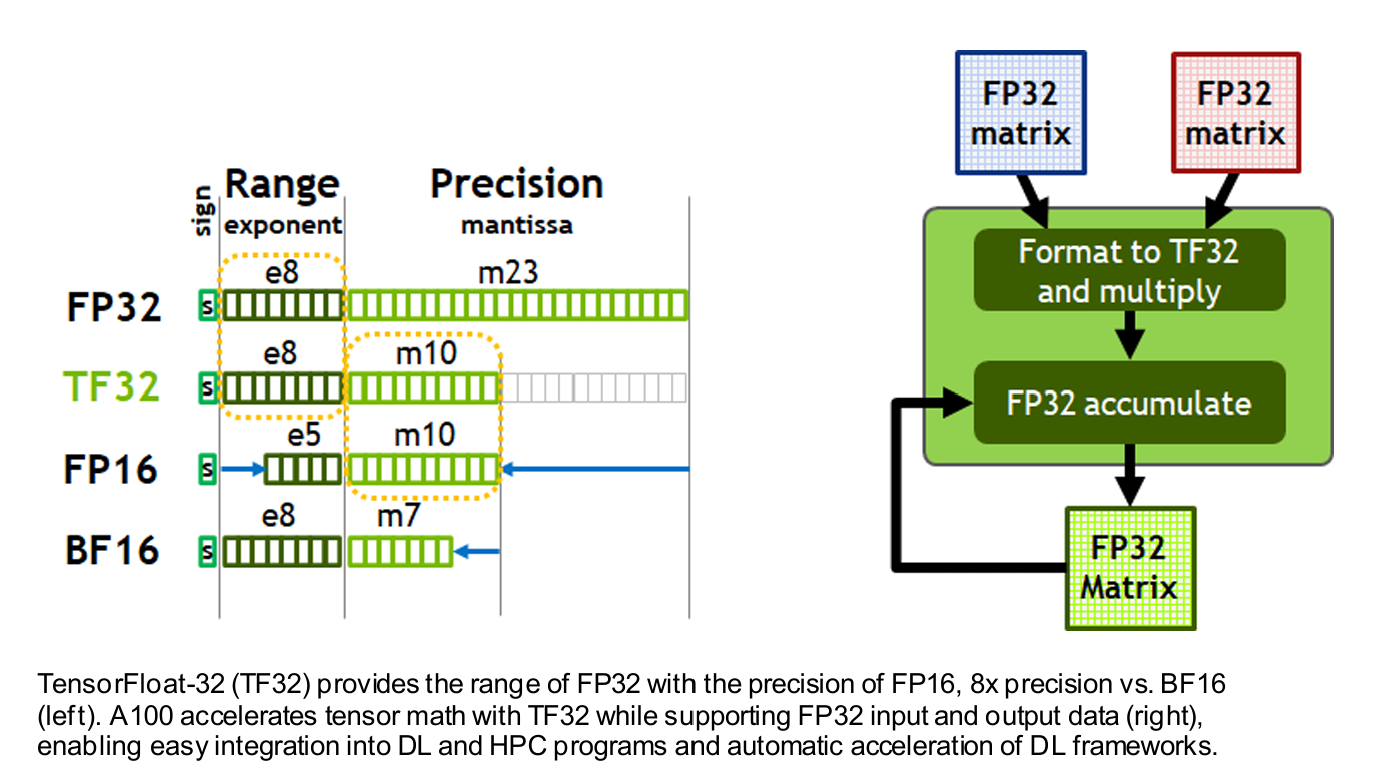 sign Range exponent

Precision mantissa

FP32 s e8 m23

TF32 s e8 m10

FP16 s e5 m10

BF16 s e8 m7

FP32 matrix

FP32 matrix

Format to TF32 and multiply

FP32 accumulate

FP32 Matrix

TensorFloat-32 (TF32) provides the range of FP32 with the precision of FP16, 8x precision vs. BF16 (left). A100 accelerates tensor math with TF32 while supporting FP32 input and output data (right), enabling easy integration into DL and HPC programs and automatic acceleration of DL frameworks.